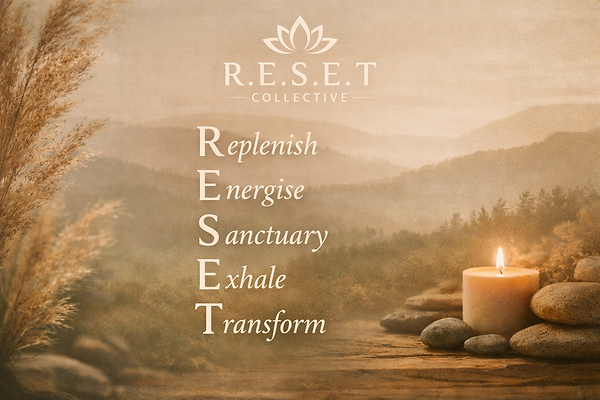 R.E.S.E.T
COLLECTIVE

Replenish
Energise
Sanctuary
Exhale
Transform